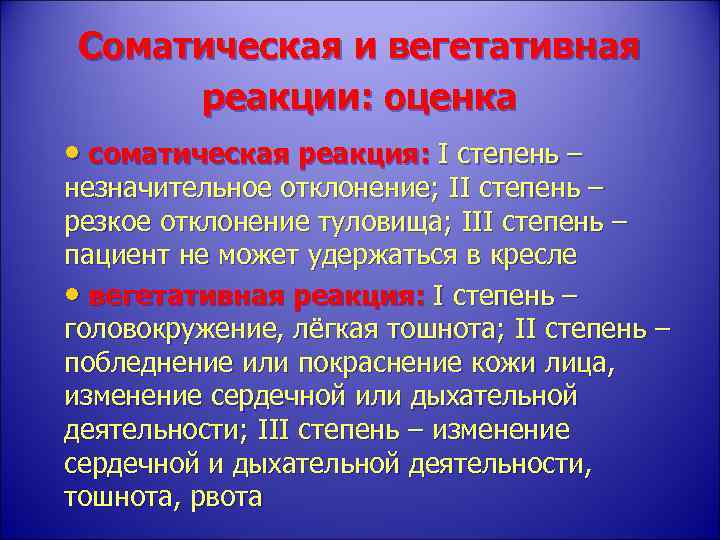 Соматическая и вегетативная реакции: оценка

• соматическая реакция: I степень – незначительное отклонение; II степень – резкое отклонение туловища; III степень – пациент не может удержаться в кресле

• вегетативная реакция: I степень – головокружение, лёгкая тошнота; II степень – побледнение или покраснение кожи лица, изменение сердечной или дыхательной деятельности; III степень – изменение сердечной и дыхательной деятельности, тошнота, рвота